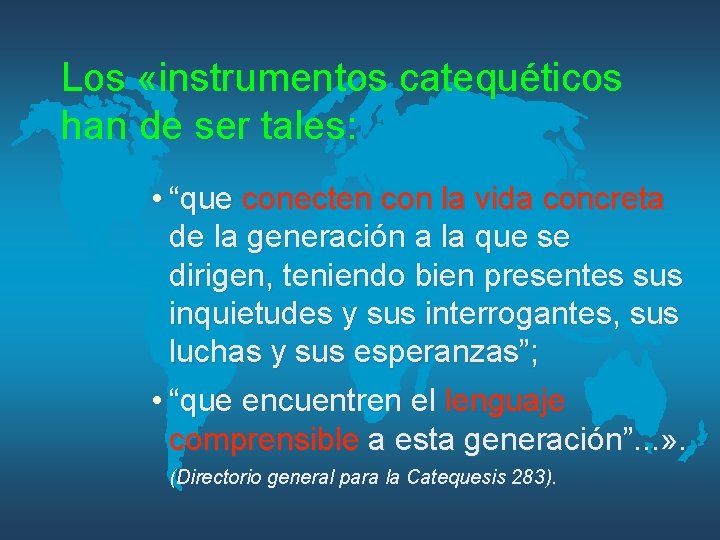 Los «instrumentos catequéticos han de ser tales:

• “que conecten con la vida concreta de la generación a la que se dirigen, teniendo bien presentes sus inquietudes y sus interrogantes, sus luchas y sus esperanzas”;

• “que encuentren el lenguaje comprensible a esta generación”...».

(Directorio general para la Catequesis 283).